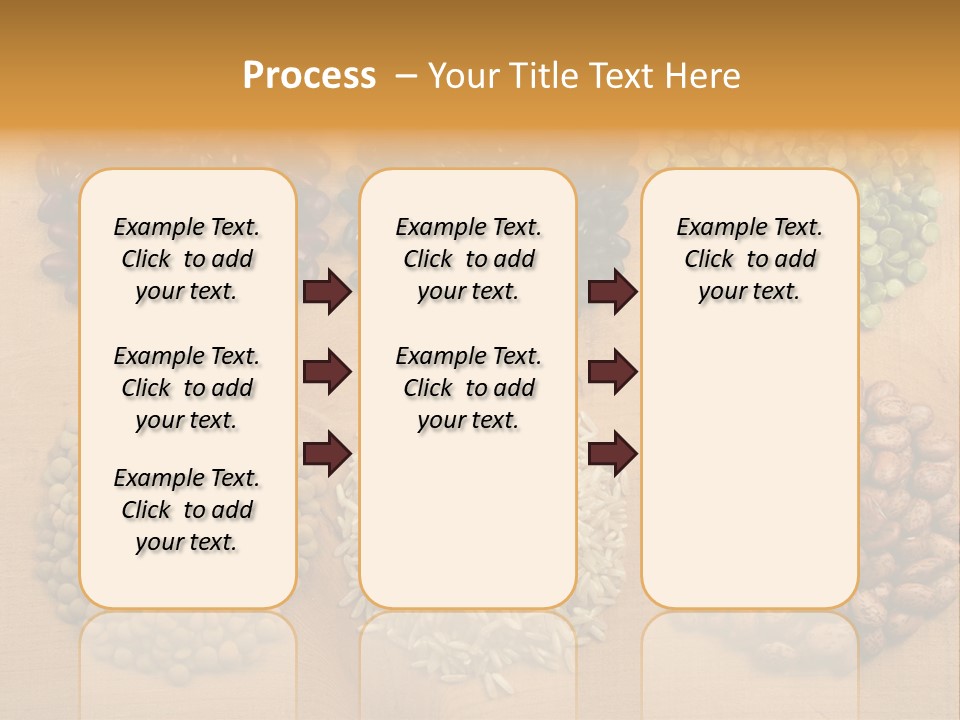 Process – Your Title Text Here

Example Text. Click to add your text.

Example Text. Click to add your text.

Example Text. Click to add your text.

Example Text. Click to add your text.

Example Text. Click to add your text.

Example Text. Click to add your text.